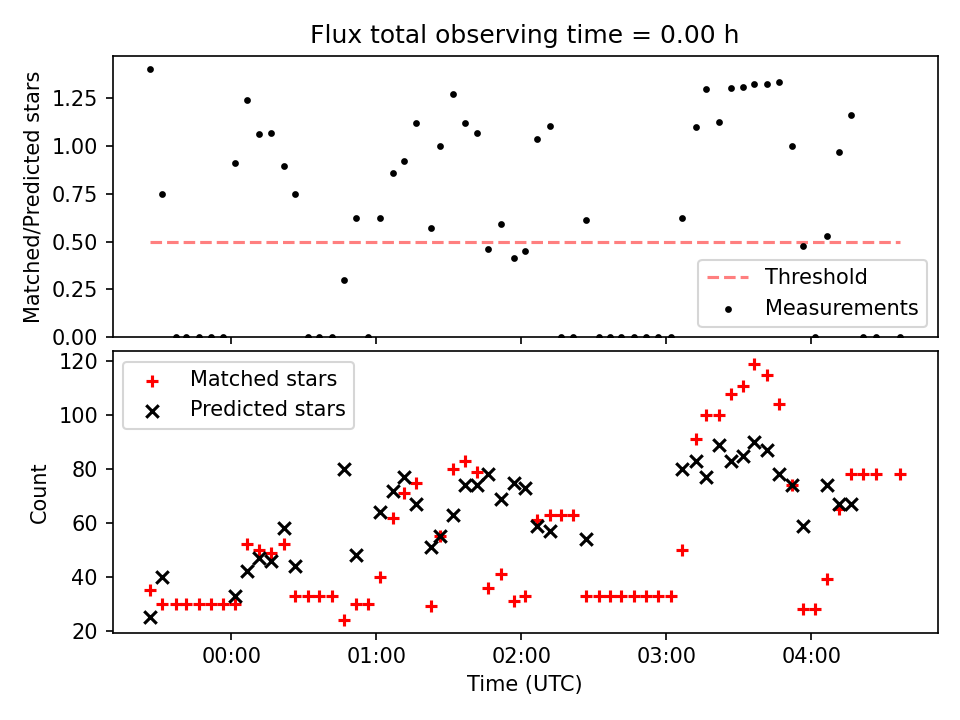 Flux total observing time = 0.00 h

Matched/Predicted stars

1.25
1.00
0.75
0.50
0.25
0.00

Threshold
Measurements

Matched stars
Predicted stars

Count

120
100
80
60
40
20

00:00
01:00
02:00
03:00
04:00

Time (UTC)